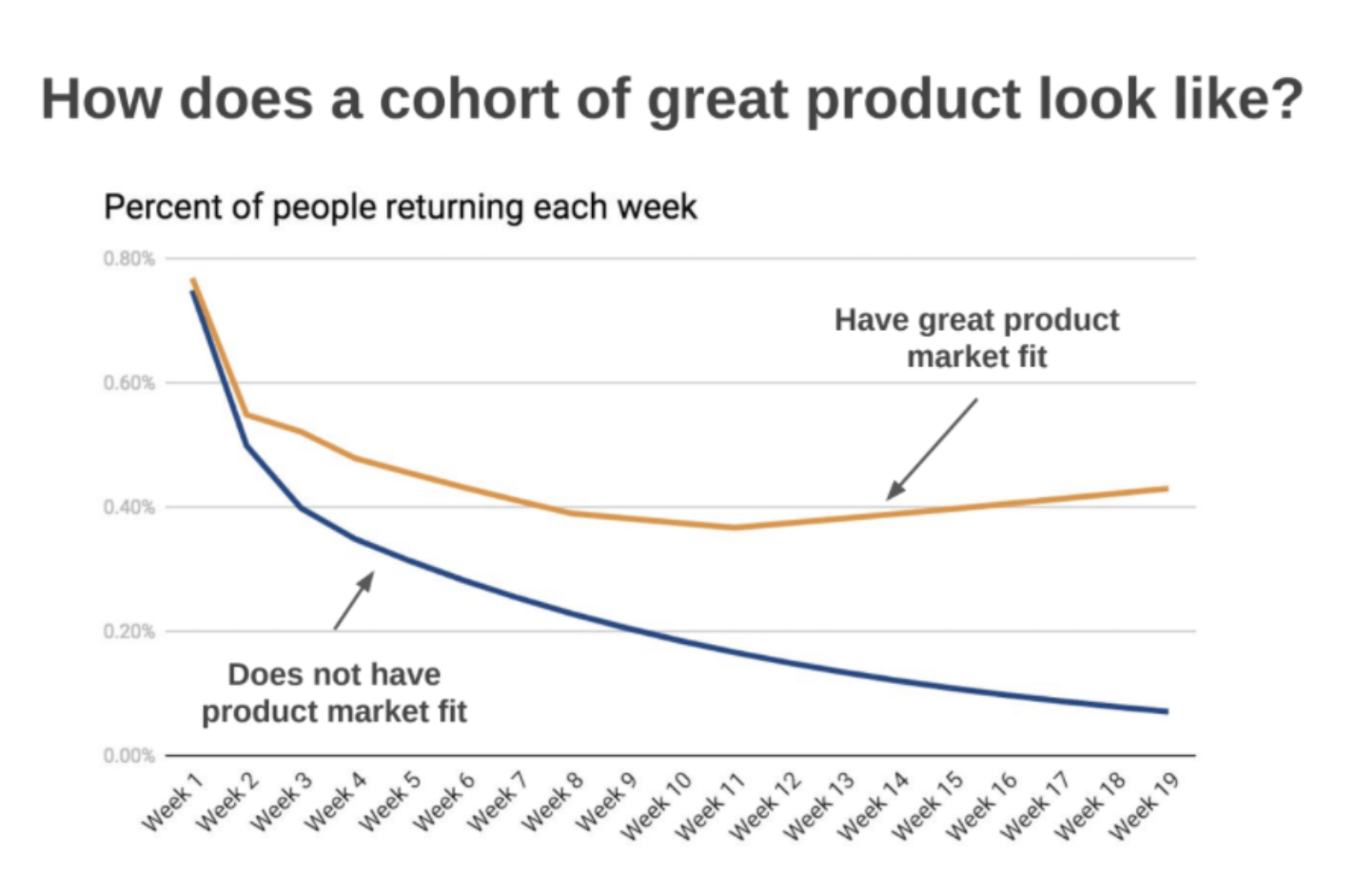 How does a cohort of great product look like?

Percent of people returning each week

0.80%
0.60%
0.40%
0.20%
0.00%

Have great product market fit

Does not have product market fit

Week 1 Week 2 Week 3 Week 4 Week 5 Week 6 Week 7 Week 8 Week 9 Week 10 Week 11 Week 12 Week 13 Week 14 Week 15 Week 16 Week 17 Week 18 Week 19